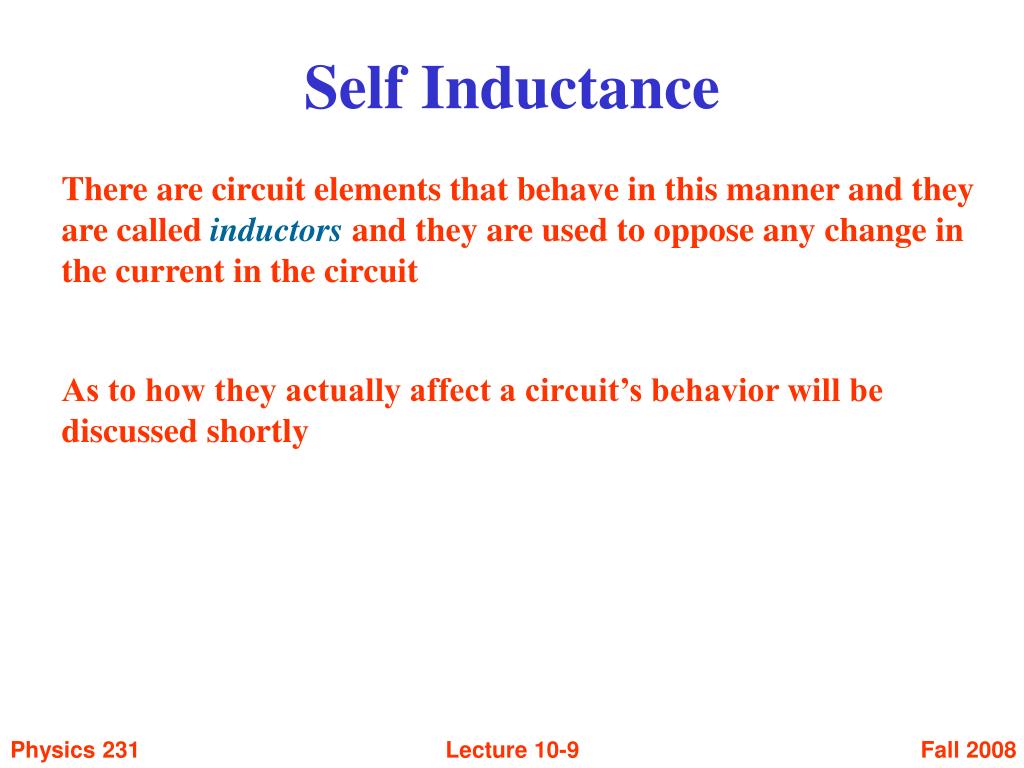 Self Inductance

There are circuit elements that behave in this manner and they are called inductors and they are used to oppose any change in the current in the circuit

As to how they actually affect a circuit's behavior will be discussed shortly

Physics 231

Lecture 10-9

Fall 2008